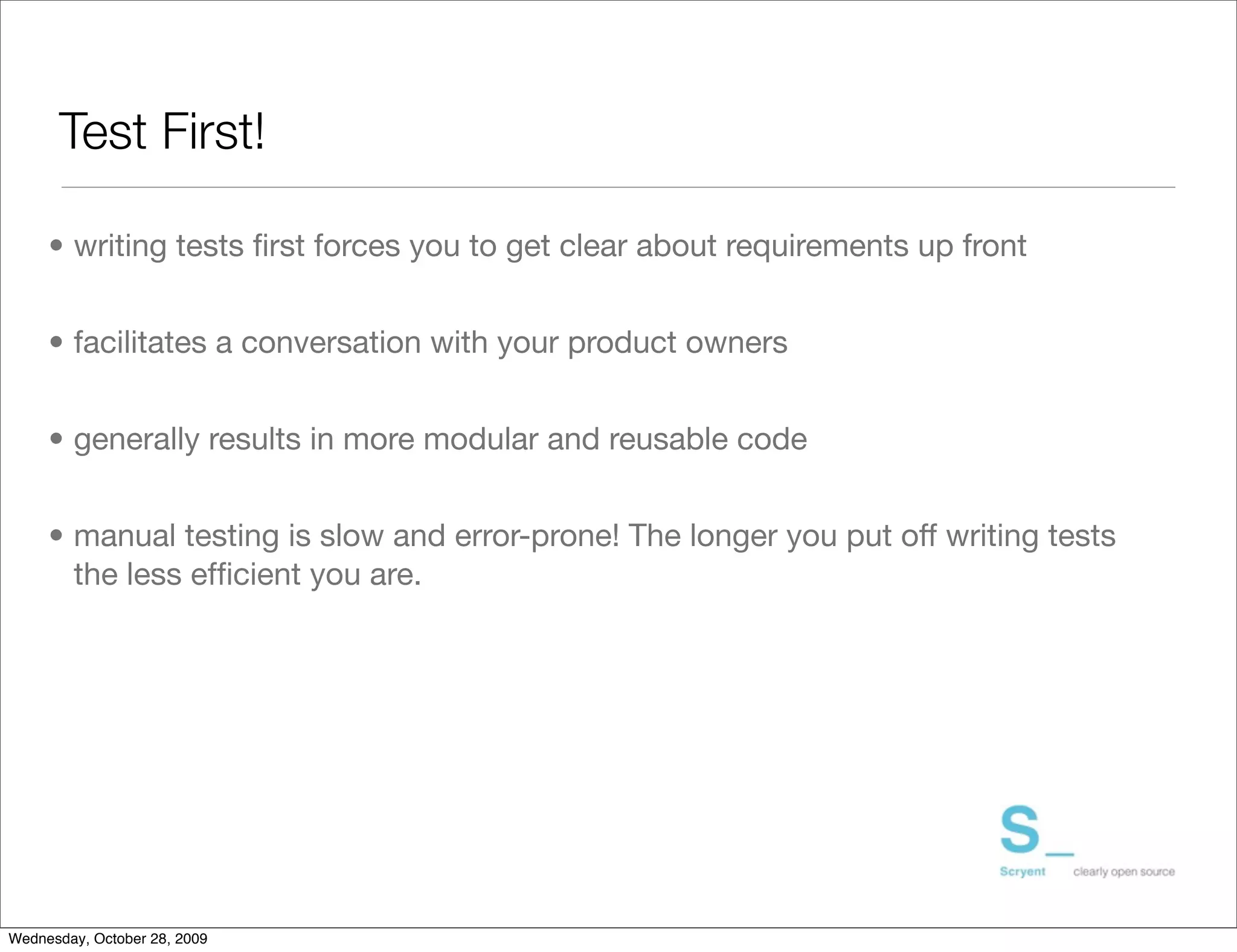 Test First!

• writing tests first forces you to get clear about requirements up front

• facilitates a conversation with your product owners

• generally results in more modular and reusable code

• manual testing is slow and error-prone! The longer you put off writing tests the less efficient you are.

S_
Scryent clearly open source

Wednesday, October 28, 2009